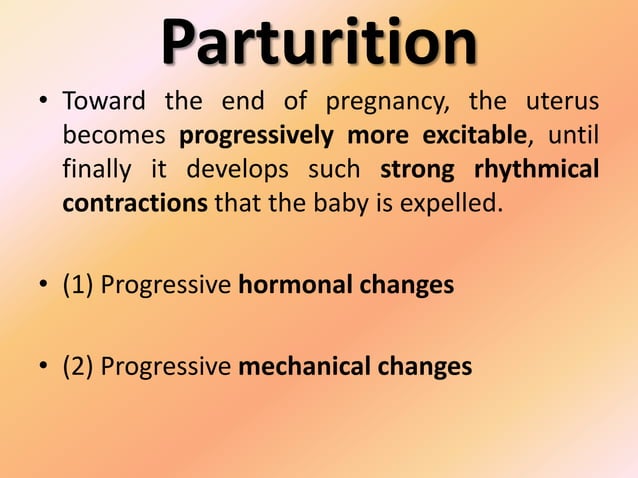 Parturition

• Toward the end of pregnancy, the uterus becomes progressively more excitable, until finally it develops such strong rhythmical contractions that the baby is expelled.

• (1) Progressive hormonal changes

• (2) Progressive mechanical changes